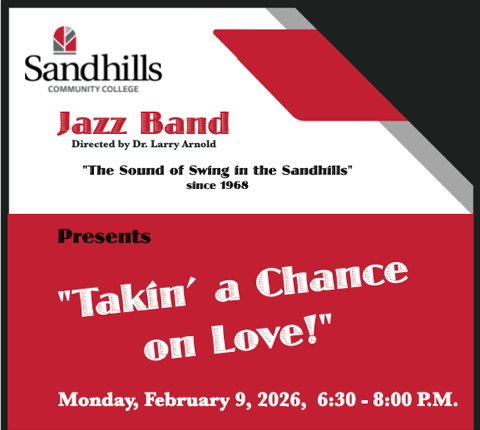 Sandhills
COMMUNITY COLLEGE

Jazz Band
Directed by Dr. Larry Arnold

"The Sound of Swing in the Sandhills"
since 1968

Presents

"Takin' a Chance on Love!"

Monday, February 9, 2026, 6:30 - 8:00 P.M.